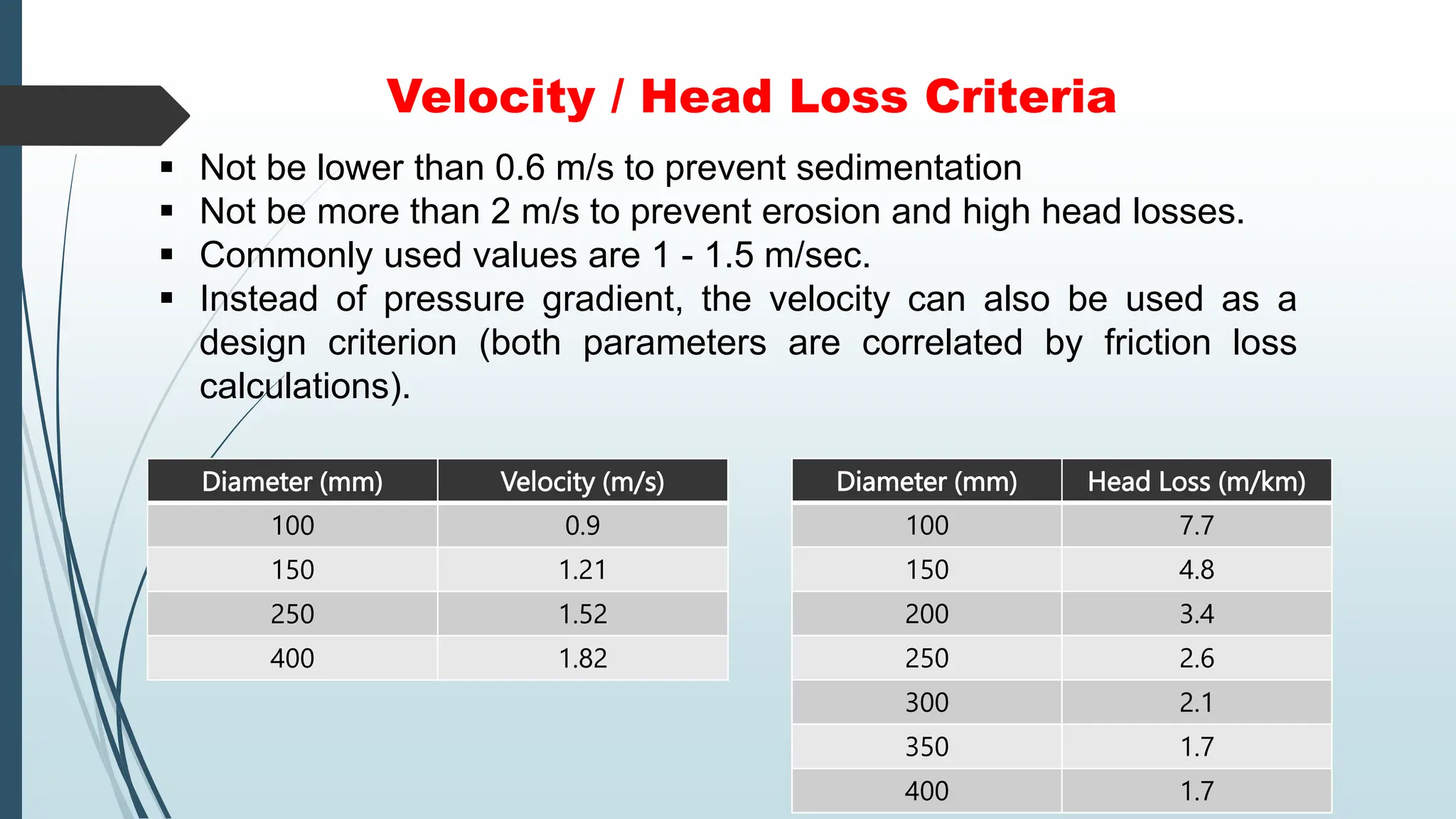 Velocity / Head Loss Criteria

▪ Not be lower than 0.6 m/s to prevent sedimentation
▪ Not be more than 2 m/s to prevent erosion and high head losses.
▪ Commonly used values are 1 - 1.5 m/sec.
▪ Instead of pressure gradient, the velocity can also be used as a design criterion (both parameters are correlated by friction loss calculations).

| Diameter (mm) | Velocity (m/s) |
|---|---|
| 100 | 0.9 |
| 150 | 1.21 |
| 250 | 1.52 |
| 400 | 1.82 |

| Diameter (mm) | Head Loss (m/km) |
|---|---|
| 100 | 7.7 |
| 150 | 4.8 |
| 200 | 3.4 |
| 250 | 2.6 |
| 300 | 2.1 |
| 350 | 1.7 |
| 400 | 1.7 |